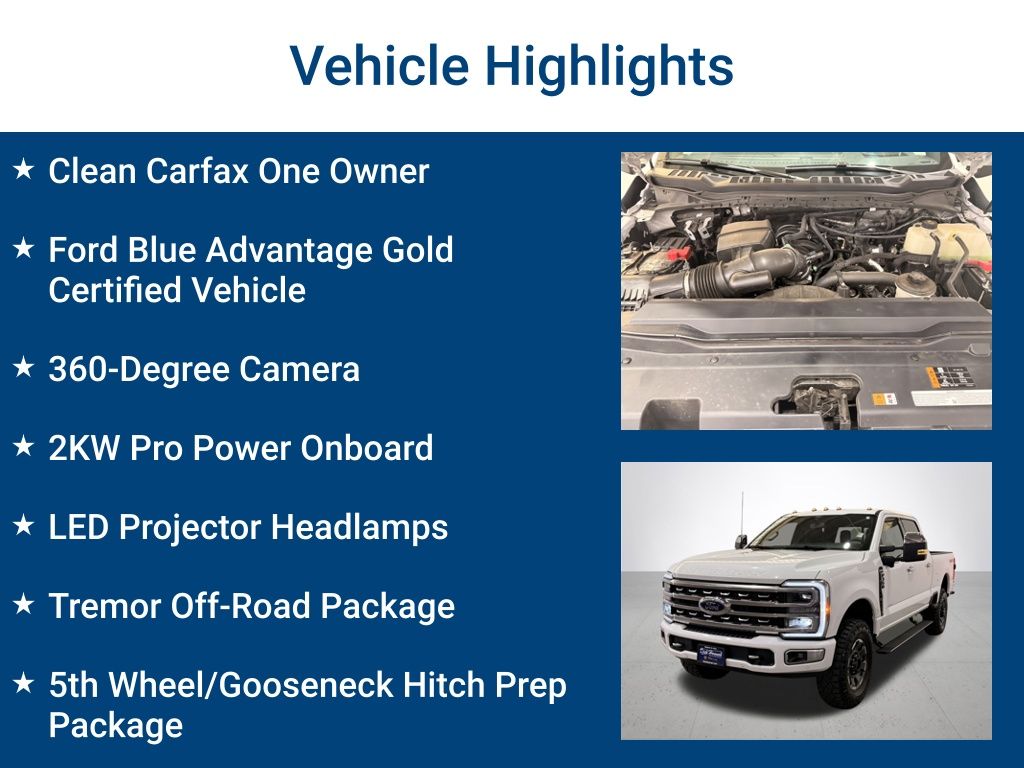 Vehicle Highlights

★ Clean Carfax One Owner

★ Ford Blue Advantage Gold Certified Vehicle

★ 360-Degree Camera

★ 2KW Pro Power Onboard

★ LED Projector Headlamps

★ Tremor Off-Road Package

★ 5th Wheel/Gooseneck Hitch Prep Package